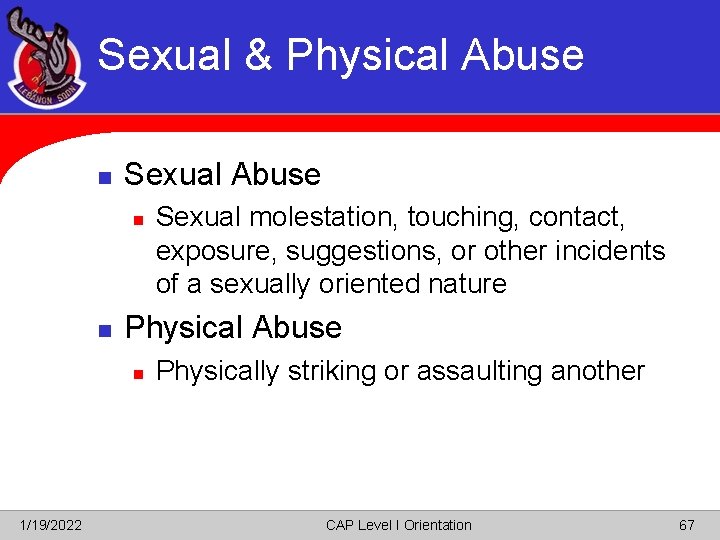 LEBANON SQDN

Sexual & Physical Abuse

Sexual Abuse

Sexual molestation, touching, contact, exposure, suggestions, or other incidents of a sexually oriented nature

Physical Abuse

Physically striking or assaulting another

1/19/2022

CAP Level I Orientation

67